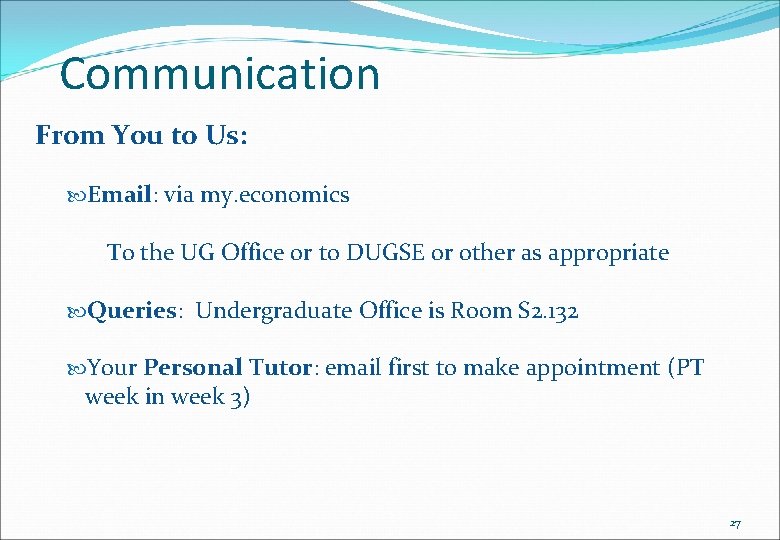 Communication

From You to Us:

Email: via my.economics

To the UG Office or to DUGSE or other as appropriate

Queries: Undergraduate Office is Room S2.132

Your Personal Tutor: email first to make appointment (PT week in week 3)

27